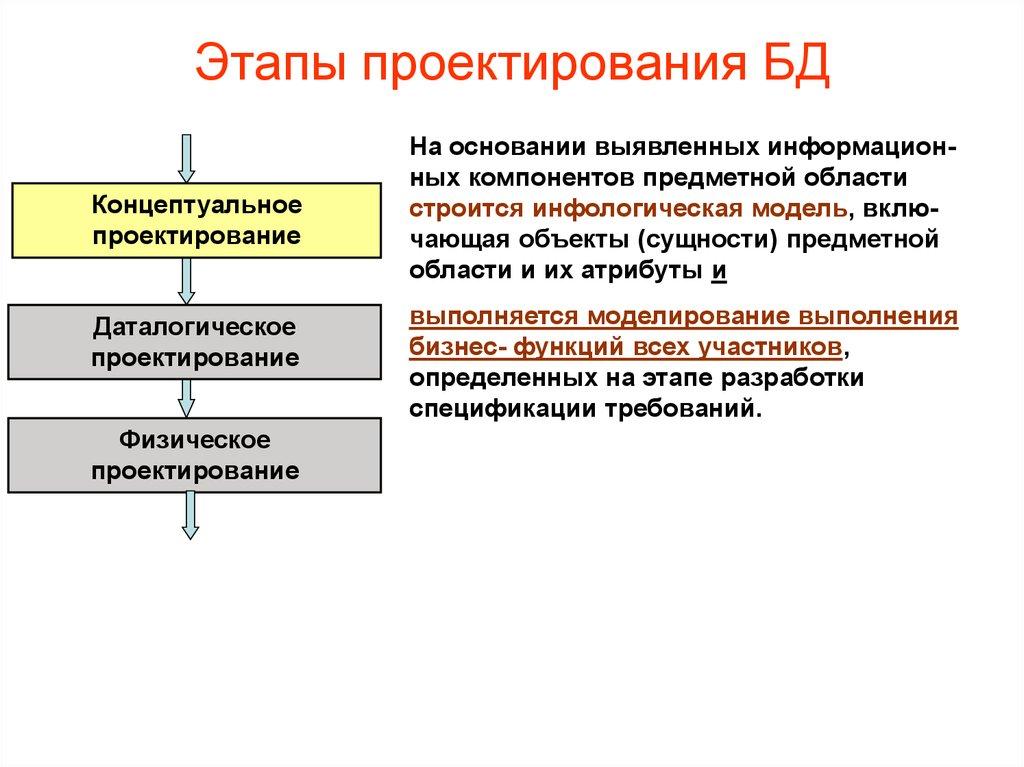 Этапы проектирования БД

Концептуальное проектирование

Даталогическое проектирование

Физическое проектирование

На основании выявленных информационных компонентов предметной области строится инфологическая модель, включающая объекты (сущности) предметной области и их атрибуты и

выполняется моделирование выполнения бизнес- функций всех участников, определенных на этапе разработки спецификации требований.